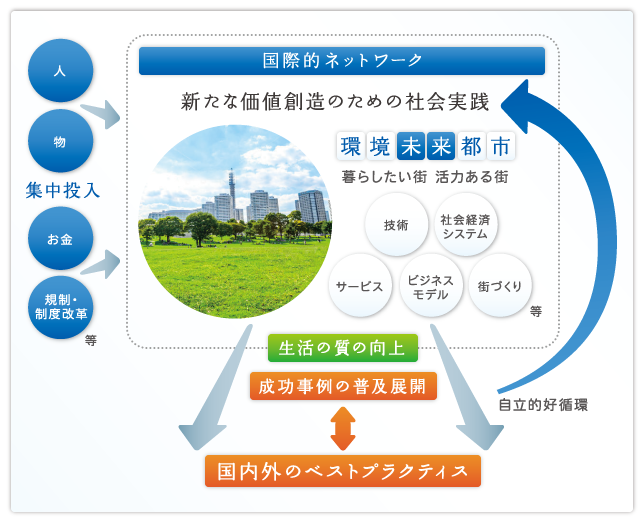 人

物

集中投入

お金

規制・制度改革

等

国際的ネットワーク

新たな価値創造のための社会実践

環境未来都市

暮らしたい街 活力ある街

技術

社会経済システム

サービス

ビジネスモデル

街づくり

等

生活の質の向上

成功事例の普及展開

自立的好循環

国内外のベストプラクティス